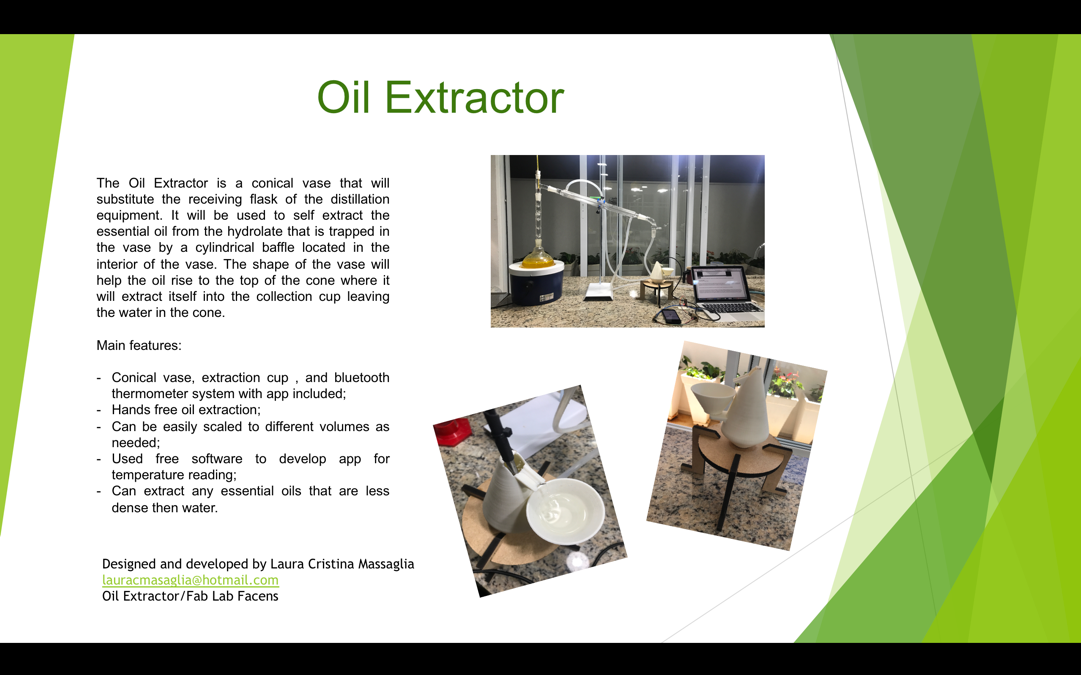 Oil Extractor

The Oil Extractor is a conical vase that will substitute the receiving flask of the distillation equipment. It will be used to self extract the essential oil from the hydrolate that is trapped in the vase by a cylindrical baffle located in the interior of the vase. The shape of the vase will help the oil rise to the top of the cone where it will extract itself into the collection cup leaving the water in the cone.

Main features:

- Conical vase, extraction cup , and bluetooth thermometer system with app included;
- Hands free oil extraction;
- Can be easily scaled to different volumes as needed;
- Used free software to develop app for temperature reading;
- Can extract any essential oils that are less dense then water.

Designed and developed by Laura Cristina Massaglia
lauracmasaglia@hotmail.com
Oil Extractor/Fab Lab Facens